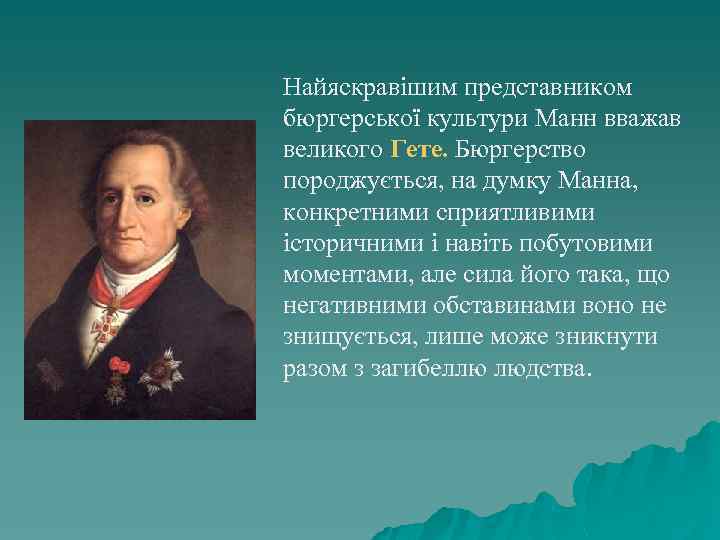 Найяскравішим представником бюргерської культури Манн вважав великого Гете. Бюргерство породжується, на думку Манна, конкретними сприятливими історичними і навіть побутовими моментами, але сила його така, що негативними обставинами воно не знищується, лише може зникнути разом з загибеллю людства.